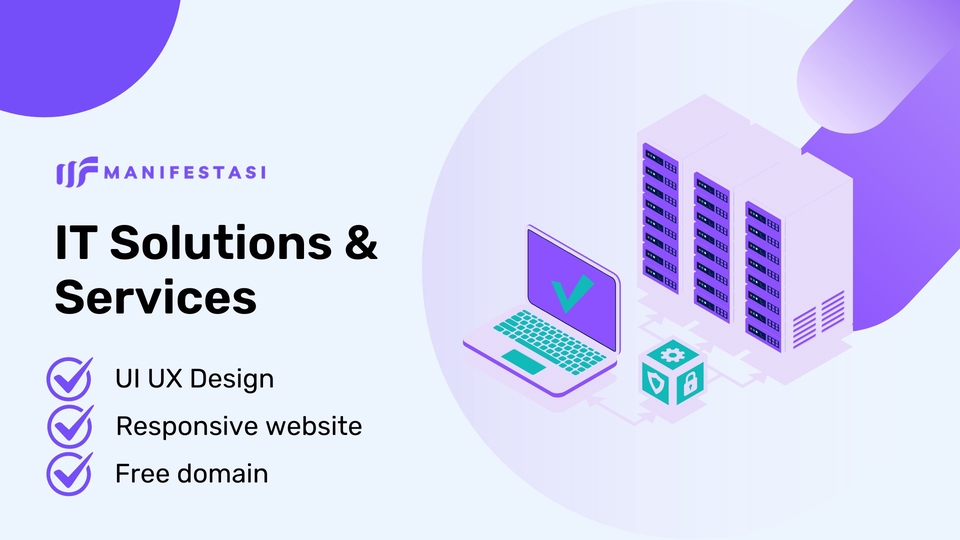 MANIFESTASI

IT Solutions & Services

UI UX Design

Responsive website

Free domain